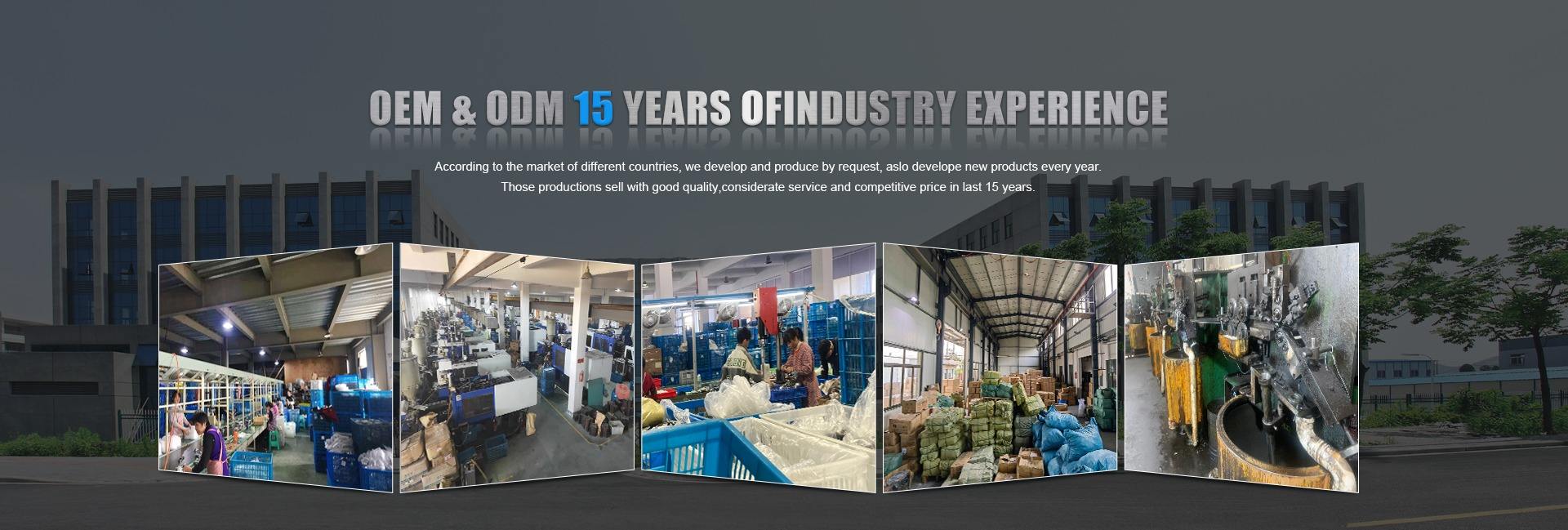 OEM & ODM 15 YEARS OFINDUSTRY EXPERIENCE

According to the market of different countries, we develop and produce by request, aslo develope new products every year.
Those productions sell with good quality,considerate service and competitive price in last 15 years.